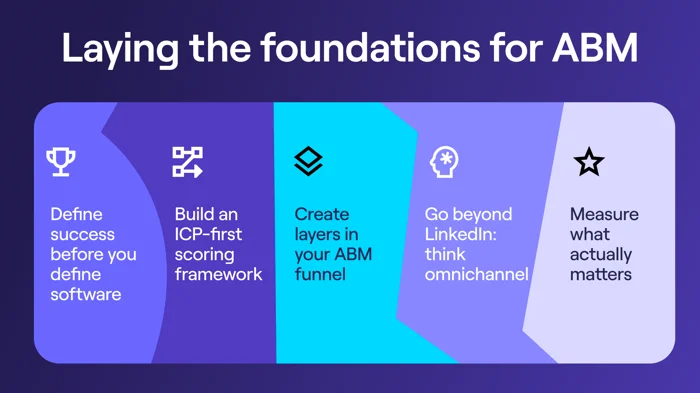 Laying the foundations for ABM

Define success before you define software

Build an ICP-first scoring framework

Create layers in your ABM funnel

Go beyond LinkedIn: think omnichannel

Measure what actually matters